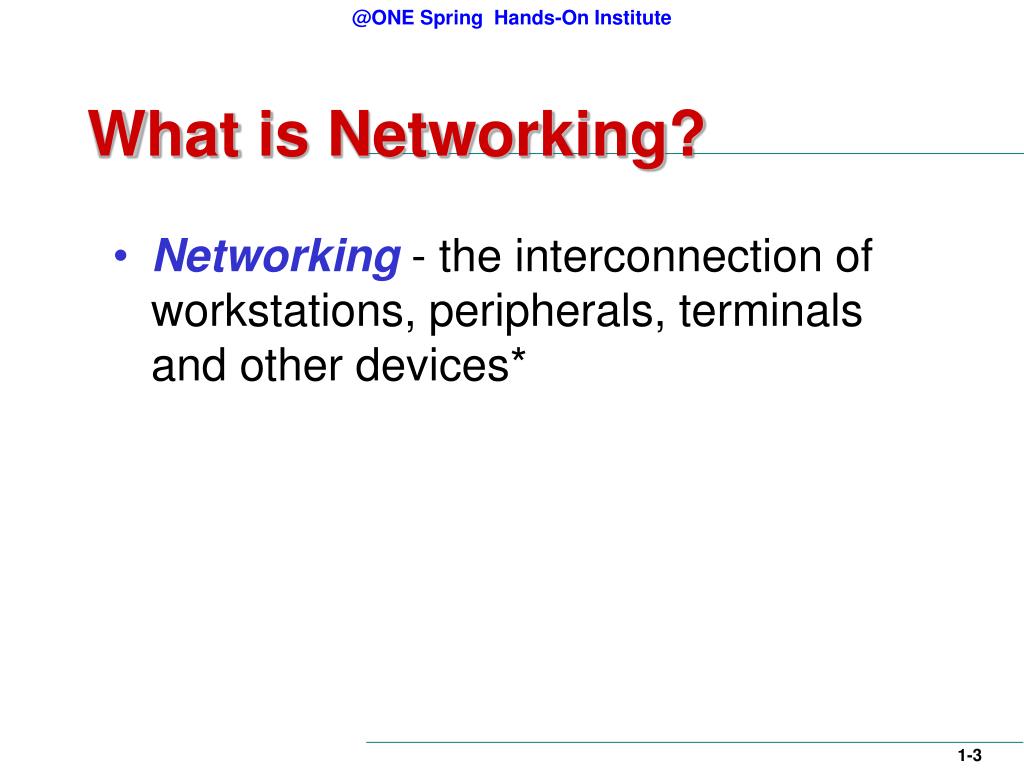 @ONE Spring Hands-On Institute

What is Networking?

• Networking - the interconnection of workstations, peripherals, terminals and other devices*

1-3